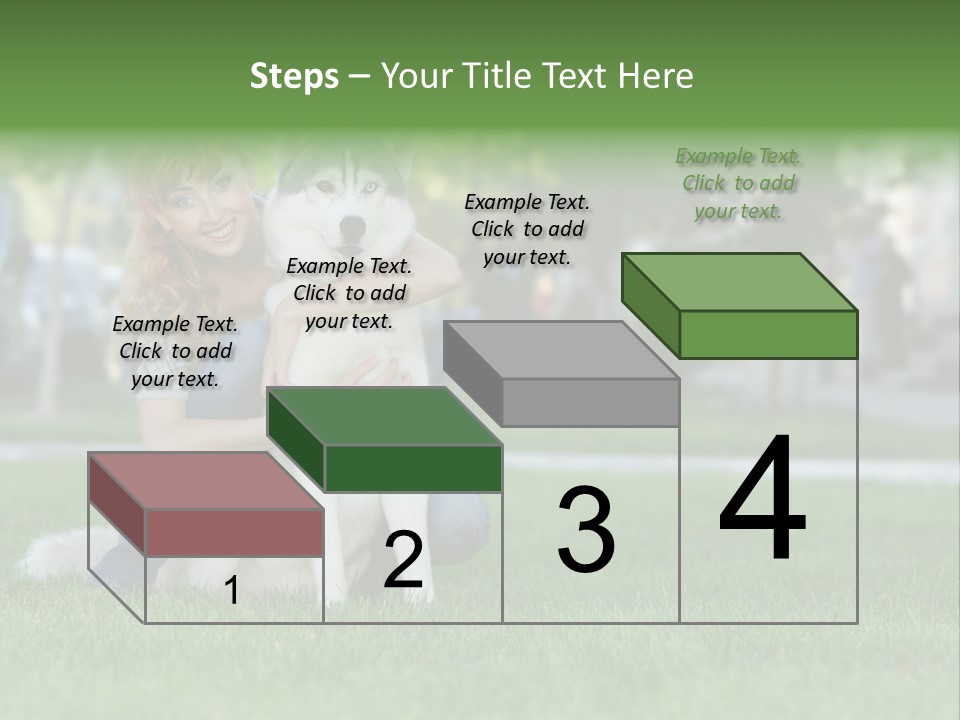 Steps – Your Title Text Here

Example Text. Click to add your text.

Example Text. Click to add your text.

Example Text. Click to add your text.

Example Text. Click to add your text.

1

2

3

4